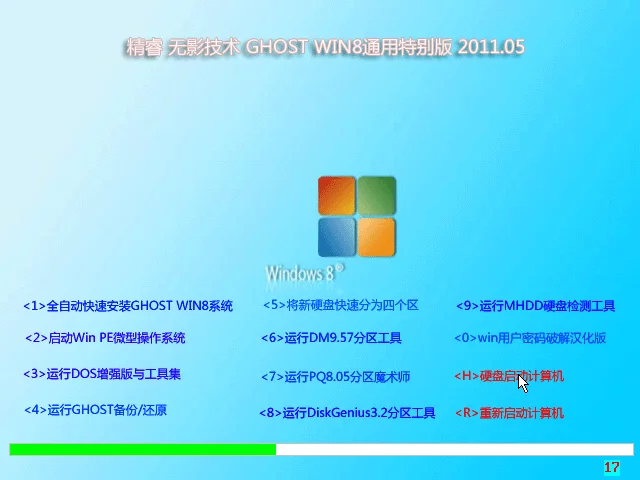 精睿 无影技术 GHOST WIN8通用特别版 2011.05

Windows 8®

<1>全自动快速安装GHOST WIN8系统

<2>启动Win PE微型操作系统

<3>运行DOS增强版与工具集

<4>运行GHOST备份/还原

<5>将新硬盘快速分为四个区

<6>运行DM9.57分区工具

<7>运行PQ8.05分区魔术师

<8>运行DiskGenius3.2分区工具

<9>运行MHDD硬盘检测工具

<0>win用户密码破解汉化版

<H>硬盘启动计算机

<R>重新启动计算机

17